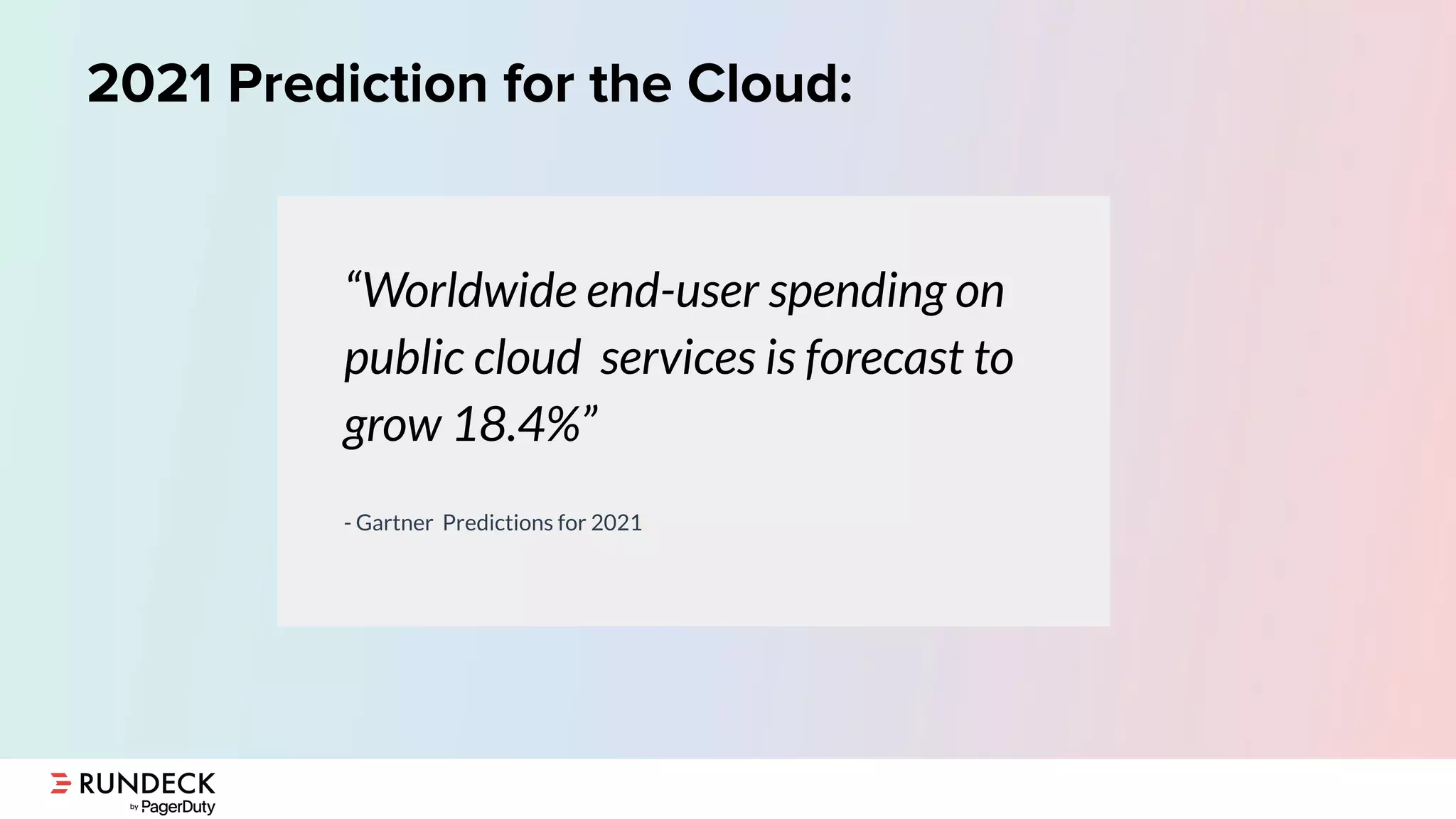 2021 Prediction for the Cloud:

“Worldwide end-user spending on public cloud services is forecast to grow 18.4%”

- Gartner Predictions for 2021

RUNDECK
by PagerDuty